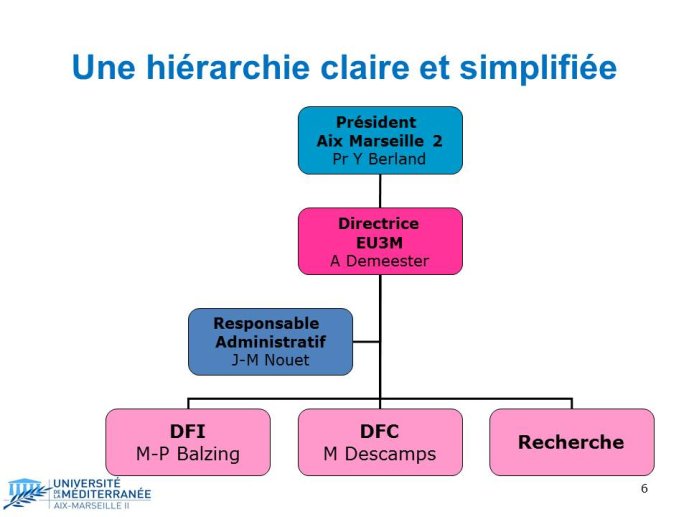 Une hiérarchie claire et simplifiée

Président
Aix Marseille 2
Pr Y Berland

Directrice
EU3M
A Demeester

Responsable
Administratif
J-M Nouet

DFI
M-P Balzing

DFC
M Descamps

Recherche

UNIVERSITÉ DE LA MÉDITERRANÉE
AIX-MARSEILLE II

6